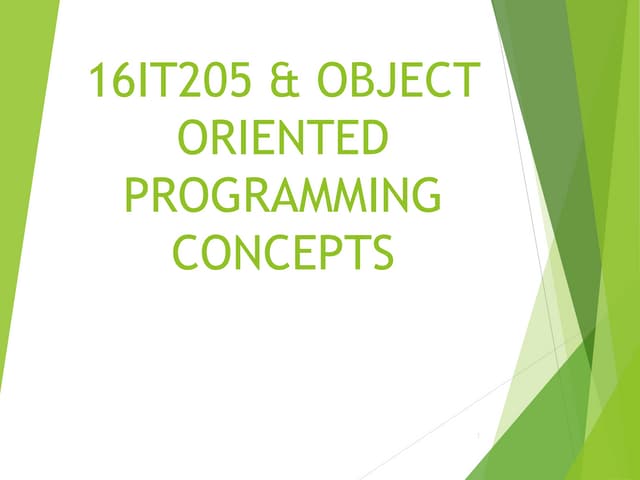 16IT205 & OBJECT ORIENTED PROGRAMMING CONCEPTS